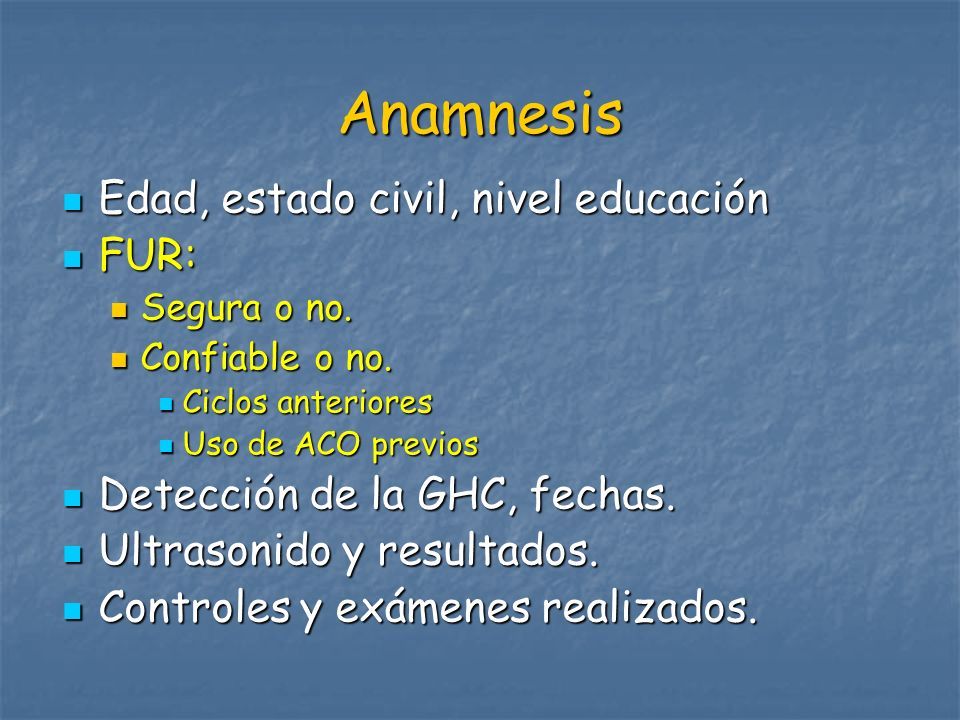 Anamnesis

- Edad, estado civil, nivel educación
- FUR:
  - Segura o no.
  - Confiable o no.
    - Ciclos anteriores
    - Uso de ACO previos
- Detección de la GHC, fechas.
- Ultrasonido y resultados.
- Controles y exámenes realizados.